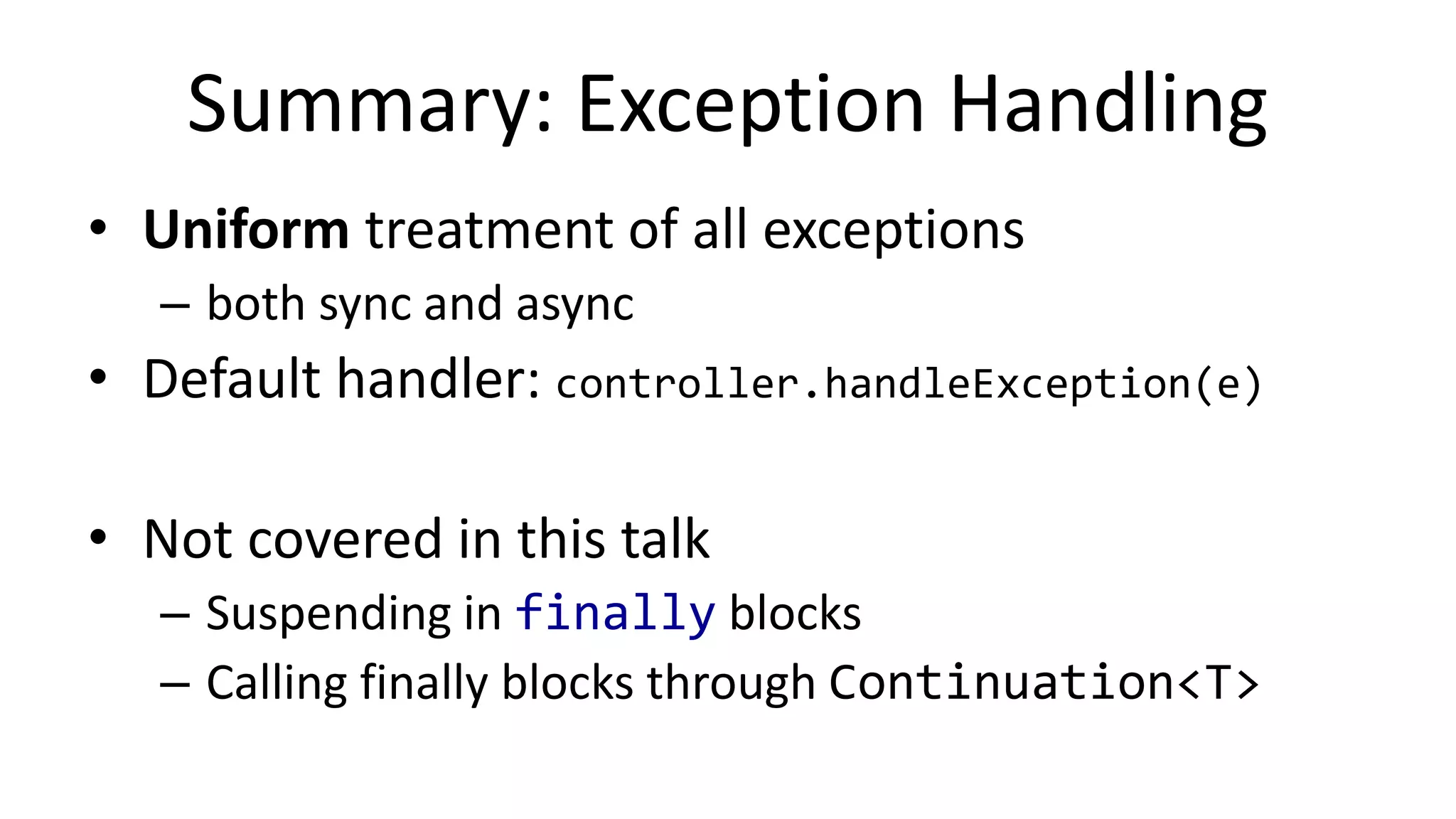 Summary: Exception Handling

• Uniform treatment of all exceptions
– both sync and async
• Default handler: controller.handleException(e)

• Not covered in this talk
– Suspending in finally blocks
– Calling finally blocks through Continuation<T>